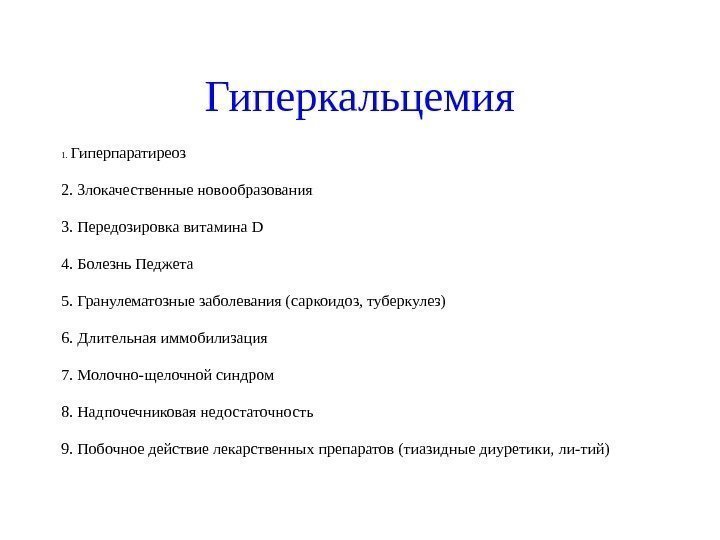 Гиперкальцемия

1. Гиперпаратиреоз

2. Злокачественные новообразования

3. Передозировка витамина D

4. Болезнь Педжета

5. Гранулематозные заболевания (саркоидоз, туберкулез)

6. Длительная иммобилизация

7. Молочно-щелочной синдром

8. Надпочечниковая недостаточность

9. Побочное действие лекарственных препаратов (тиазидные диуретики, ли-тий)